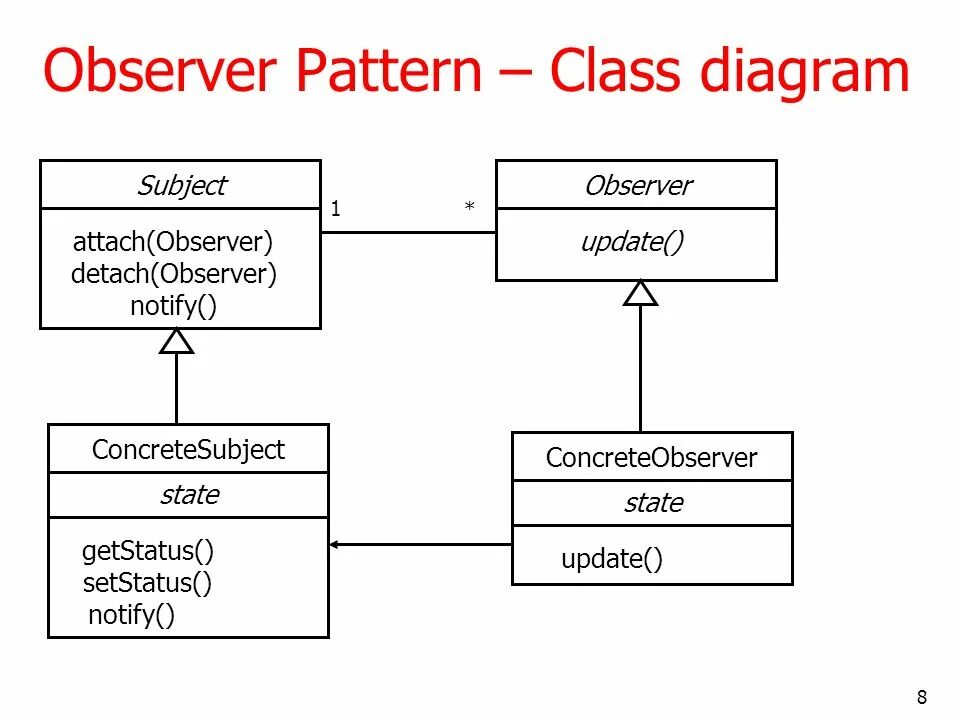 Observer Pattern – Class diagram

Subject

attach(Observer)
detach(Observer)
notify()

1

*

Observer

update()

ConcreteSubject

state

getStatus()
setStatus()
notify()

ConcreteObserver

state

update()

8